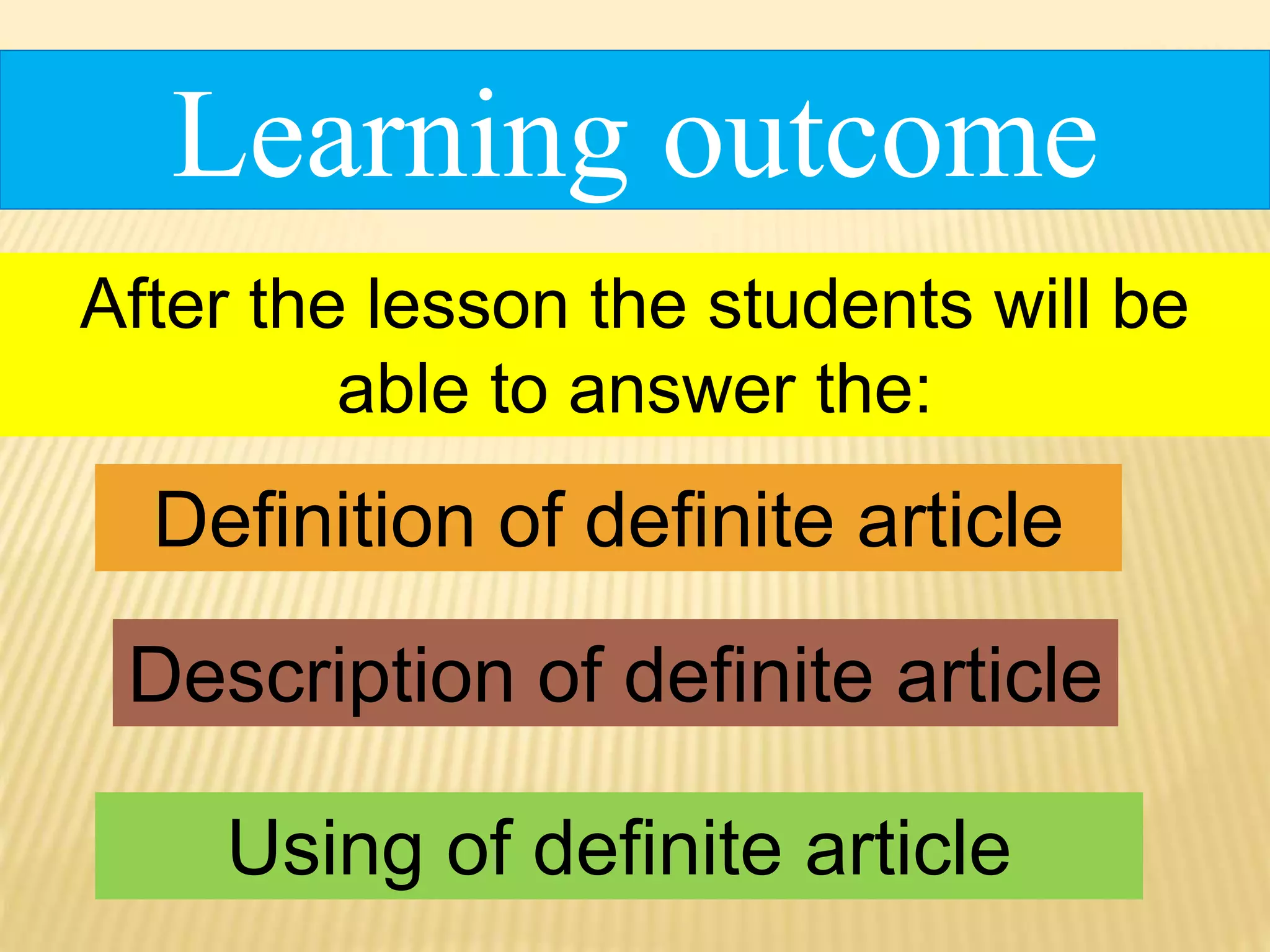 Learning outcome

After the lesson the students will be able to answer the:

Definition of definite article

Description of definite article

Using of definite article